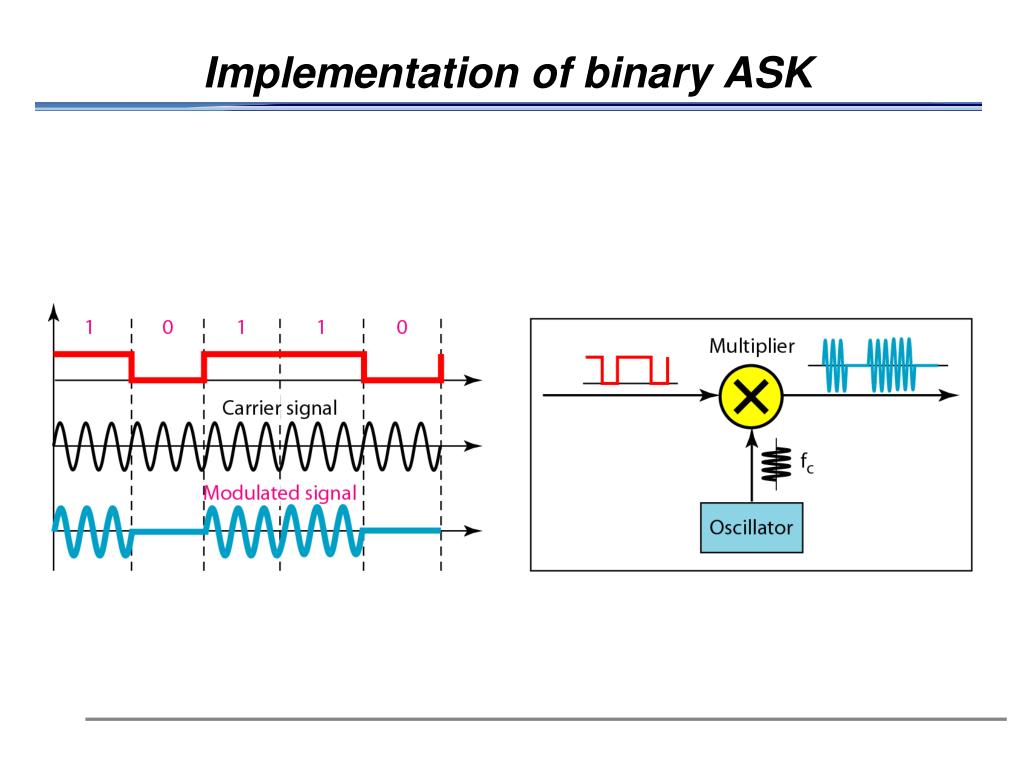 Implementation of binary ASK

1 0 1 1 0

Carrier signal

Modulated signal

Multiplier

$f_c$

Oscillator